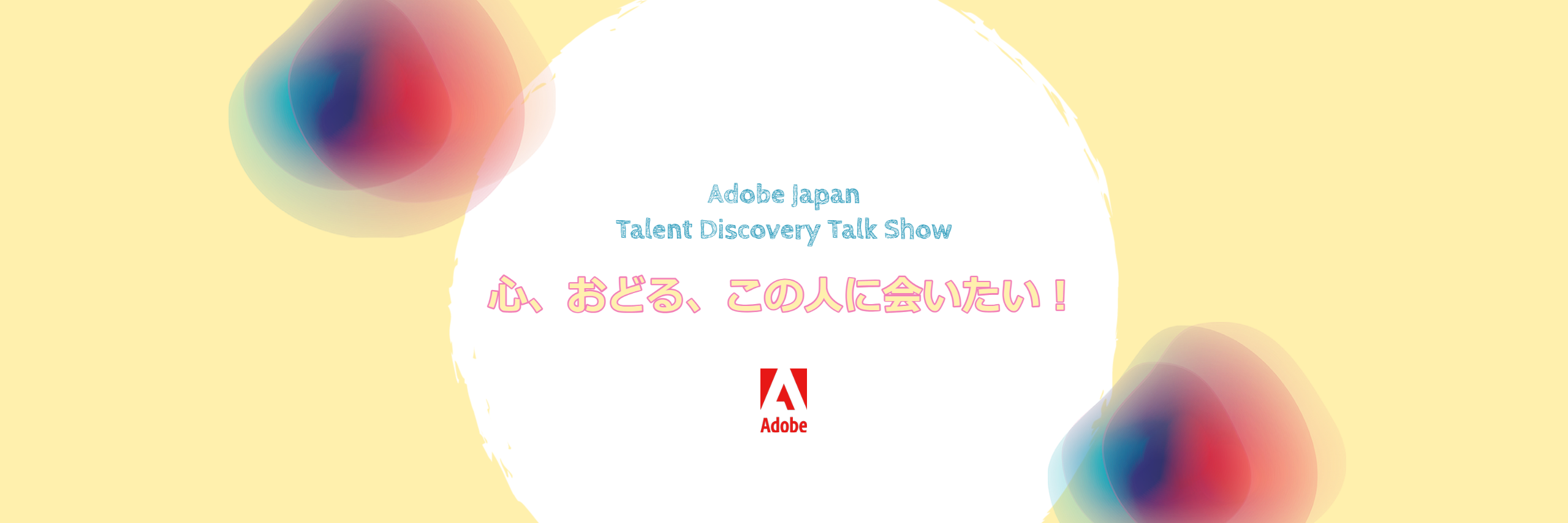 Adobe Japan
Talent Discovery Talk Show

心、おどる、この人に会いたい！

Adobe